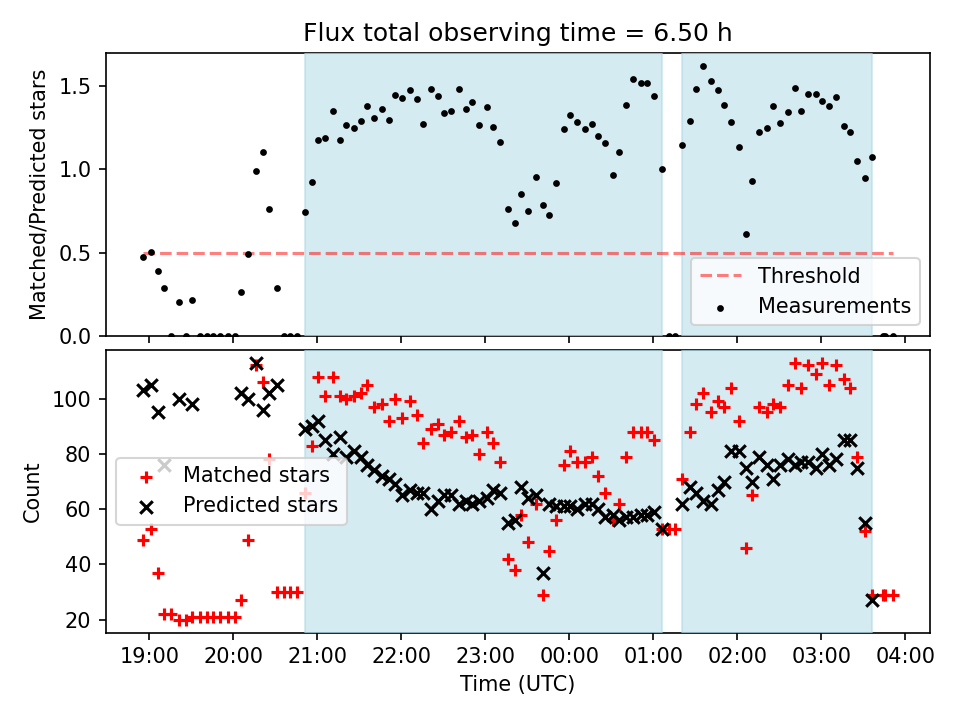 Flux total observing time = 6.50 h

Matched/Predicted stars

1.5
1.0
0.5
0.0

Threshold
Measurements

Count

100
80
60
40
20

Matched stars
Predicted stars

19:00 20:00 21:00 22:00 23:00 00:00 01:00 02:00 03:00 04:00

Time (UTC)